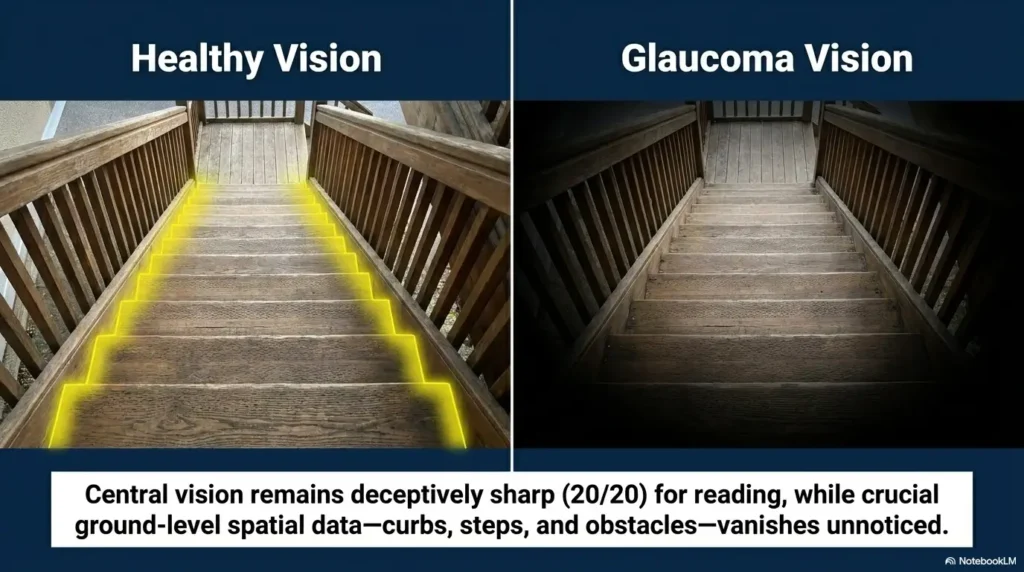 Healthy Vision

Glaucoma Vision

Central vision remains deceptively sharp (20/20) for reading, while crucial ground-level spatial data—curbs, steps, and obstacles—vanishes unnoticed.

NotebookLM